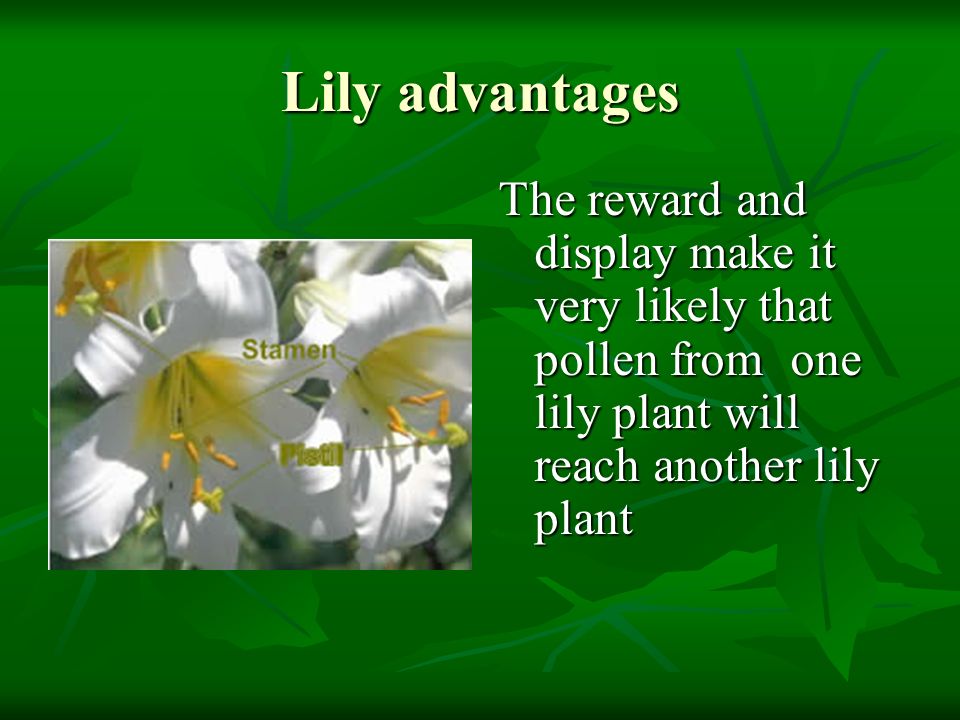 Lily advantages

Stamen

Pistil

The reward and display make it very likely that pollen from  one lily plant will reach another lily plant